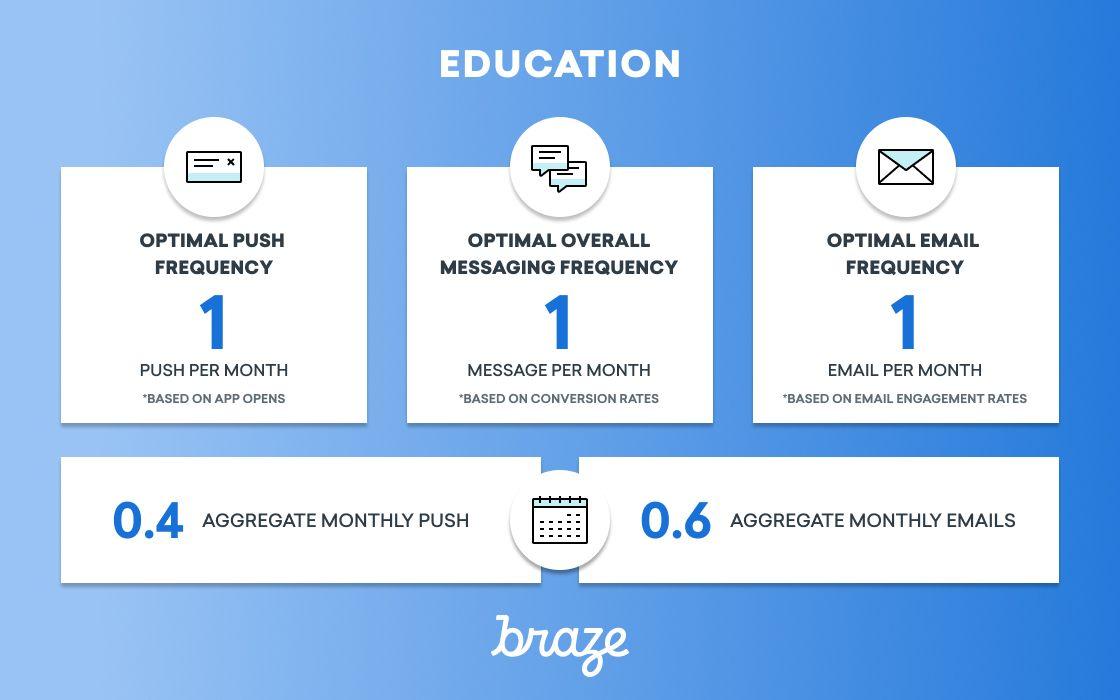 EDUCATION

OPTIMAL PUSH FREQUENCY
1
PUSH PER MONTH
*BASED ON APP OPENS

OPTIMAL OVERALL MESSAGING FREQUENCY
1
MESSAGE PER MONTH
*BASED ON CONVERSION RATES

OPTIMAL EMAIL FREQUENCY
1
EMAIL PER MONTH
*BASED ON EMAIL ENGAGEMENT RATES

0.4 AGGREGATE MONTHLY PUSH

0.6 AGGREGATE MONTHLY EMAILS

braze